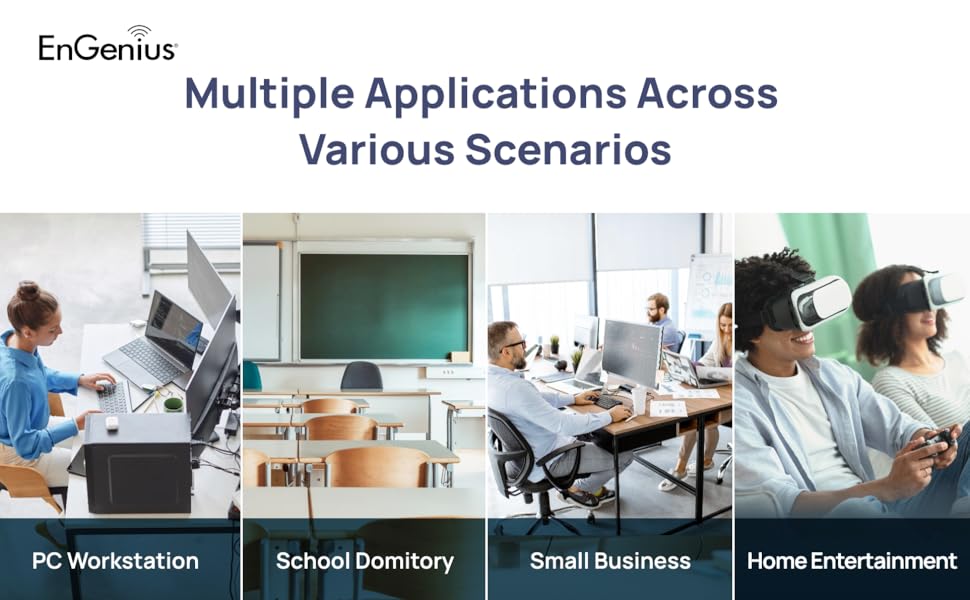 EnGenius

Multiple Applications Across Various Scenarios

PC Workstation

School Domitory

Small Business

Home Entertainment